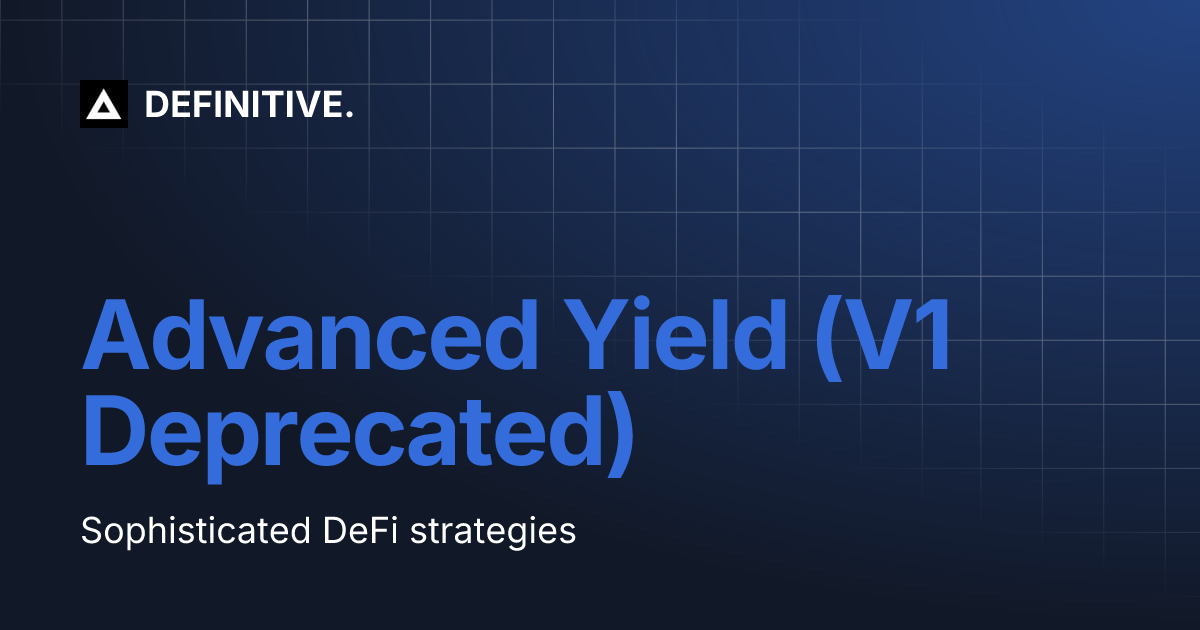 DEFINITIVE.

Advanced Yield (V1 Deprecated)

Sophisticated DeFi strategies